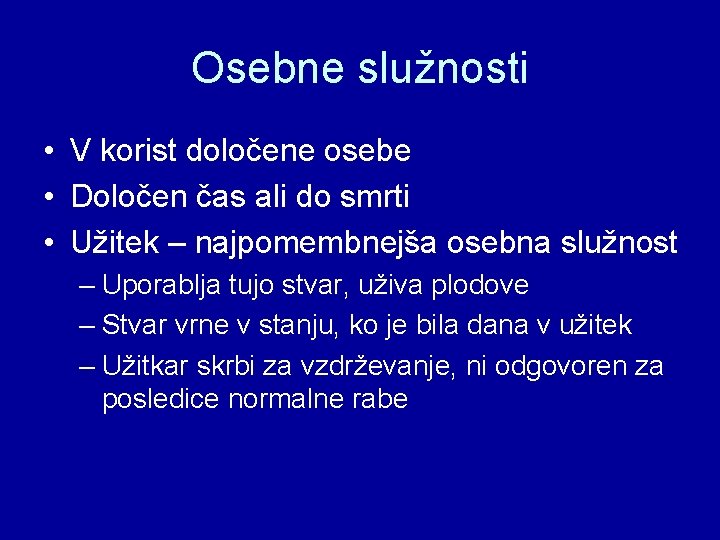 Osebne služnosti

• V korist določene osebe
• Določen čas ali do smrti
• Užitek – najpomembnejša osebna služnost
– Uporablja tujo stvar, uživa plodove
– Stvar vrne v stanju, ko je bila dana v užitek
– Užitkar skrbi za vzdrževanje, ni odgovoren za posledice normalne rabe